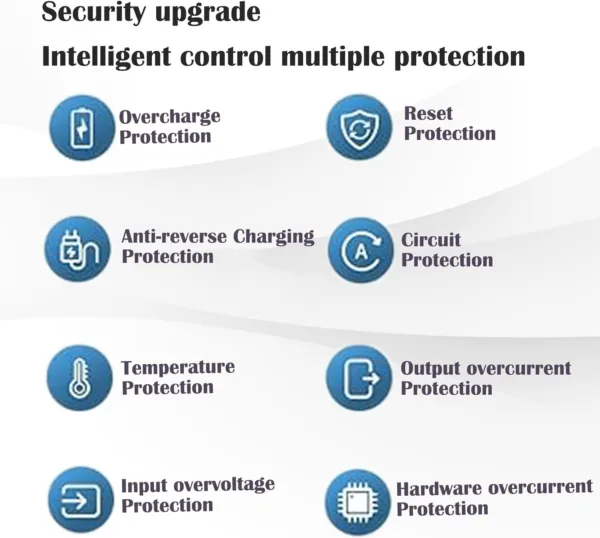 Security upgrade

Intelligent control multiple protection

Overcharge Protection

Reset Protection

Anti-reverse Charging Protection

A

Circuit Protection

Temperature Protection

Output overcurrent Protection

Input overvoltage Protection

Hardware overcurrent Protection